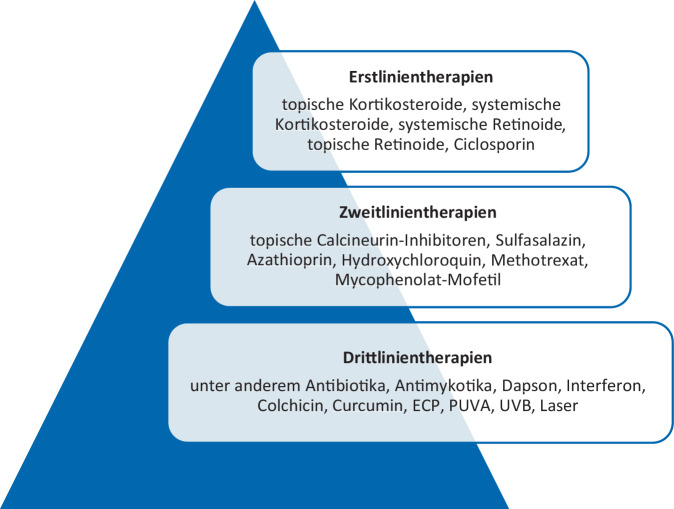 Erstlinientherapien

topische Kortikosteroide, systemische Kortikosteroide, systemische Retinoide, topische Retinoide, Ciclosporin

Zweitlinientherapien

topische Calcineurin-Inhibitoren, Sulfasalazin, Azathioprin, Hydroxychloroquin, Methotrexat, Mycophenolat-Mofetil

Drittlinientherapien

unter anderem Antibiotika, Antimykotika, Dapson, Interferon, Colchicin, Curcumin, ECP, PUVA, UVB, Laser